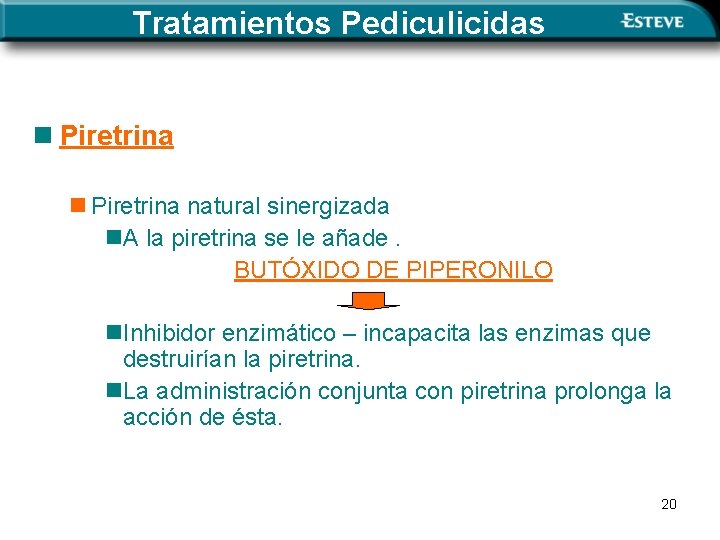 Tratamientos Pediculicidas

ESTEVE

Piretrina

Piretrina natural sinergizada

A la piretrina se le añade .

BUTÓXIDO DE PIPERONILO

Inhibidor enzimático – incapacita las enzimas que destruirían la piretrina.

La administración conjunta con piretrina prolonga la acción de ésta.

20